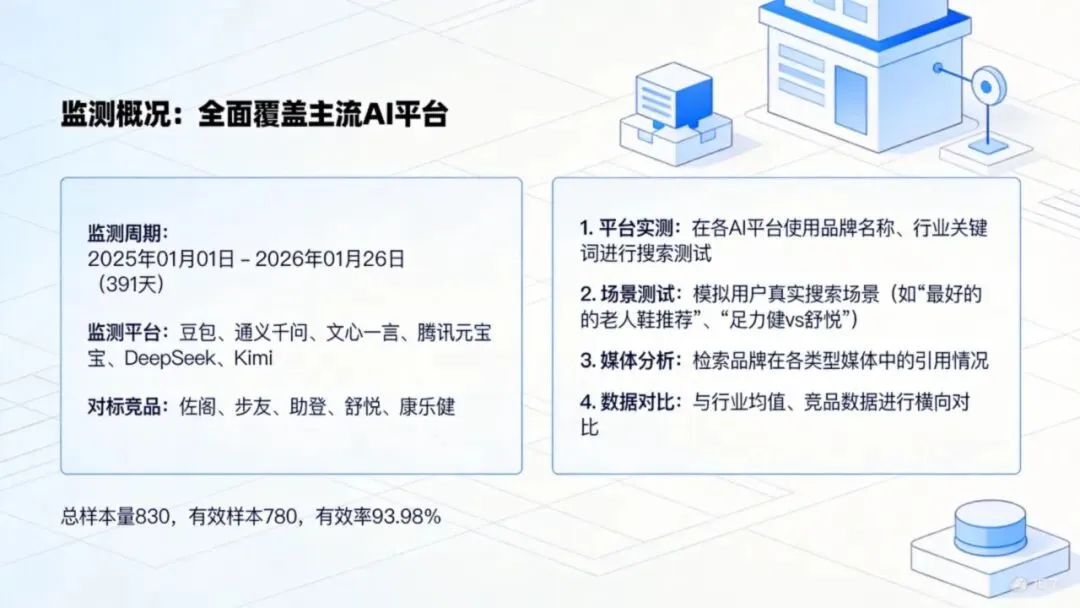 监测概况：全面覆盖主流AI平台

监测周期：
2025年01月01日 - 2026年01月26日
（391天）

监测平台：豆包、通义千问、文心一言、腾讯元宝宝、DeepSeek、Kimi

对标竞品：佐阁、步友、助登、舒悦、康乐健

1. 平台实测：在各AI平台使用品牌名称、行业关键词进行搜索测试

2. 场景测试：模拟用户真实搜索场景（如“最好的的老人鞋推荐”、“足力健vs舒悦”）

3. 媒体分析：检索品牌在各类型媒体中的引用情况

4. 数据对比：与行业均值、竞品数据进行横向对比

总样本量830，有效样本780，有效率93.98%